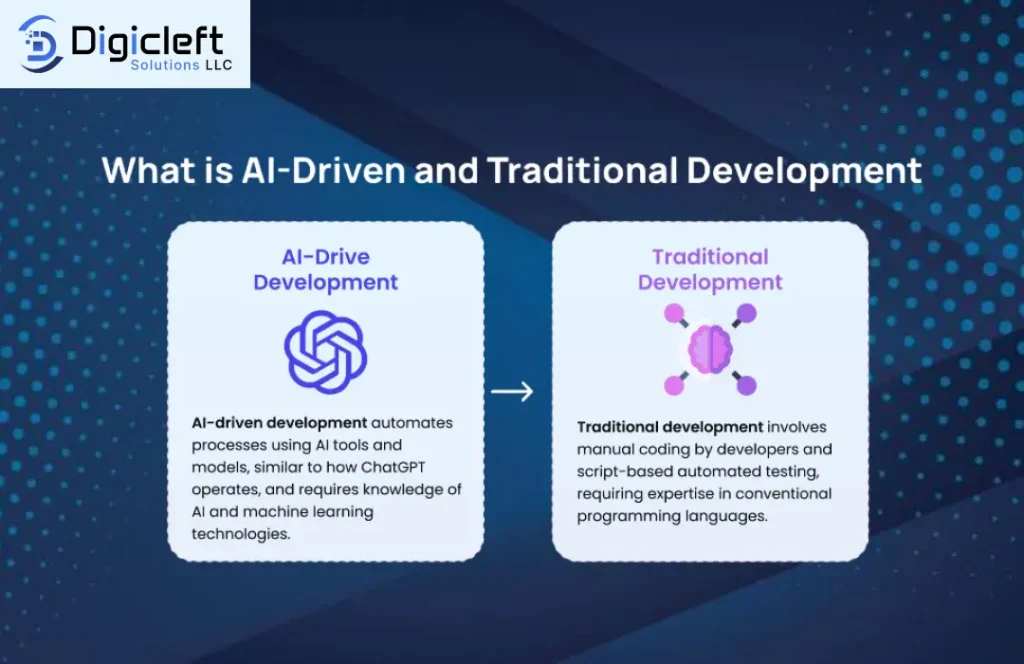 Digicleft
Solutions LLC

What is AI-Driven and Traditional Development

AI-Drive Development

AI-driven development automates processes using AI tools and models, similar to how ChatGPT operates, and requires knowledge of AI and machine learning technologies.

Traditional Development

Traditional development involves manual coding by developers and script-based automated testing, requiring expertise in conventional programming languages.